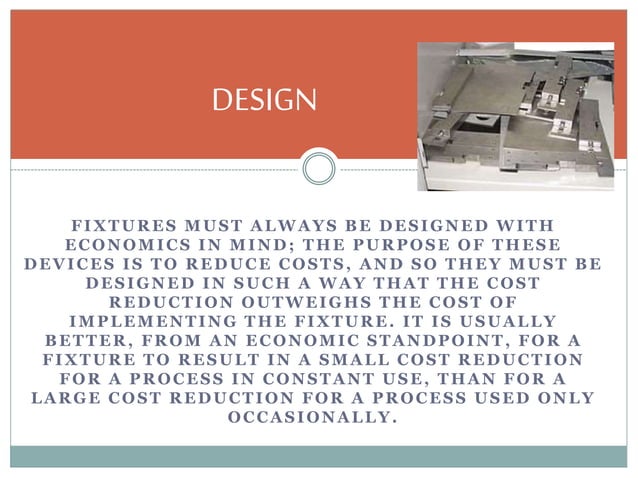 DESIGN

FIXTURES MUST ALWAYS BE DESIGNED WITH ECONOMICS IN MIND; THE PURPOSE OF THESE DEVICES IS TO REDUCE COSTS, AND SO THEY MUST BE DESIGNED IN SUCH A WAY THAT THE COST REDUCTION OUTWEIGHS THE COST OF IMPLEMENTING THE FIXTURE. IT IS USUALLY BETTER, FROM AN ECONOMIC STANDPOINT, FOR A FIXTURE TO RESULT IN A SMALL COST REDUCTION FOR A PROCESS IN CONSTANT USE, THAN FOR A LARGE COST REDUCTION FOR A PROCESS USED ONLY OCCASIONALLY.